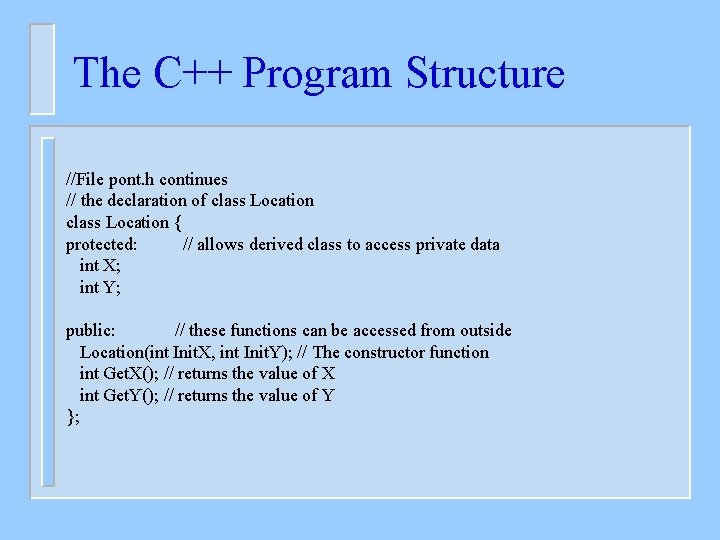 The C++ Program Structure

//File pont.h continues
// the declaration of class Location
class Location {
protected: // allows derived class to access private data
int X;
int Y;

public: // these functions can be accessed from outside
Location(int InitX, int InitY); // The constructor function
int GetX(); // returns the value of X
int GetY(); // returns the value of Y
};